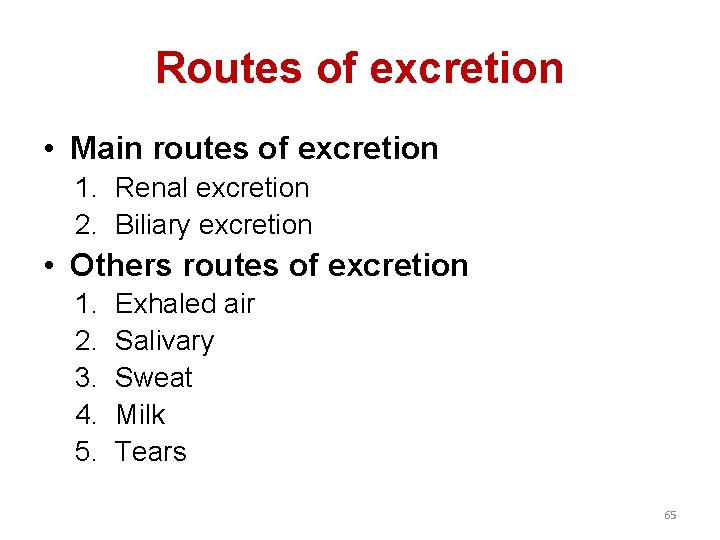 Routes of excretion

• Main routes of excretion
1. Renal excretion
2. Biliary excretion

• Others routes of excretion
1. Exhaled air
2. Salivary
3. Sweat
4. Milk
5. Tears

65